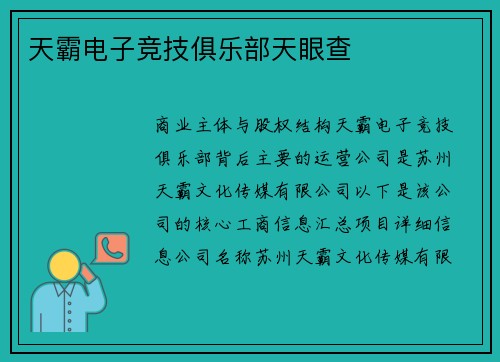 天霸电子竞技俱乐部天眼查

商业主体与股权结构天霸电子竞技俱乐部背后主要的运营公司是苏州天霸文化传媒有限公司以下是该公司的核心工商信息汇总项目详细信息公司名称苏州天霸文化传媒有限